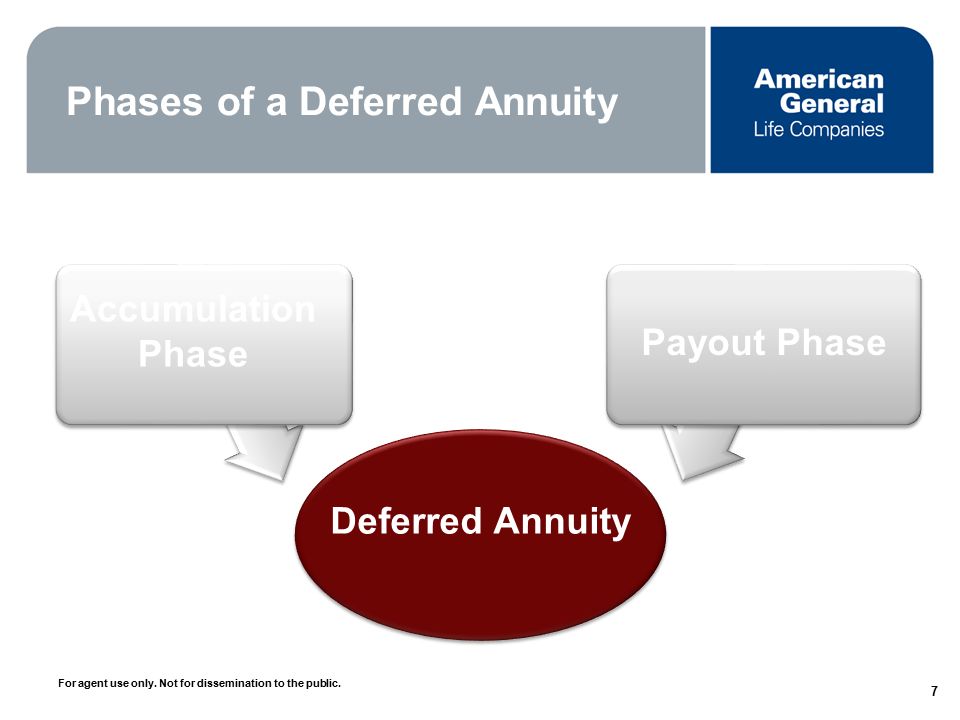 Phases of a Deferred Annuity

American General Life Companies

Accumulation Phase

Payout Phase

Deferred Annuity

For agent use only. Not for dissemination to the public.

7